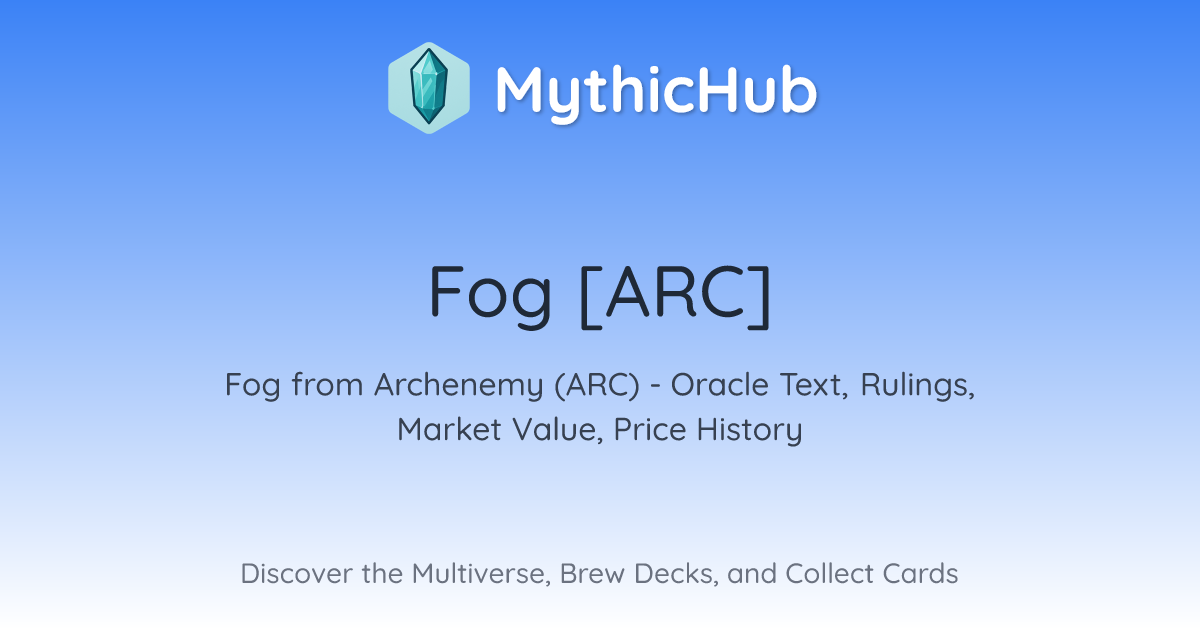 MythicHub

Fog [ARC]

Fog from Archenemy (ARC) - Oracle Text, Rulings, Market Value, Price History

Discover the Multiverse, Brew Decks, and Collect Cards